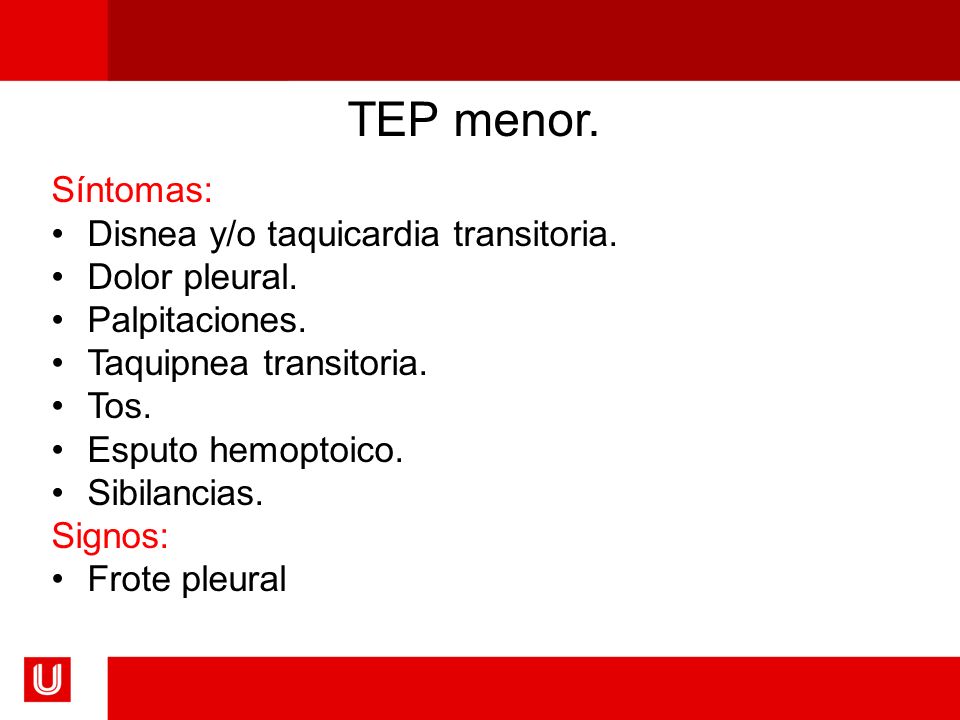 TEP menor.

Síntomas:
• Disnea y/o taquicardia transitoria.
• Dolor pleural.
• Palpitaciones.
• Taquipnea transitoria.
• Tos.
• Esputo hemoptoico.
• Sibilancias.
Signos:
• Frote pleural

U